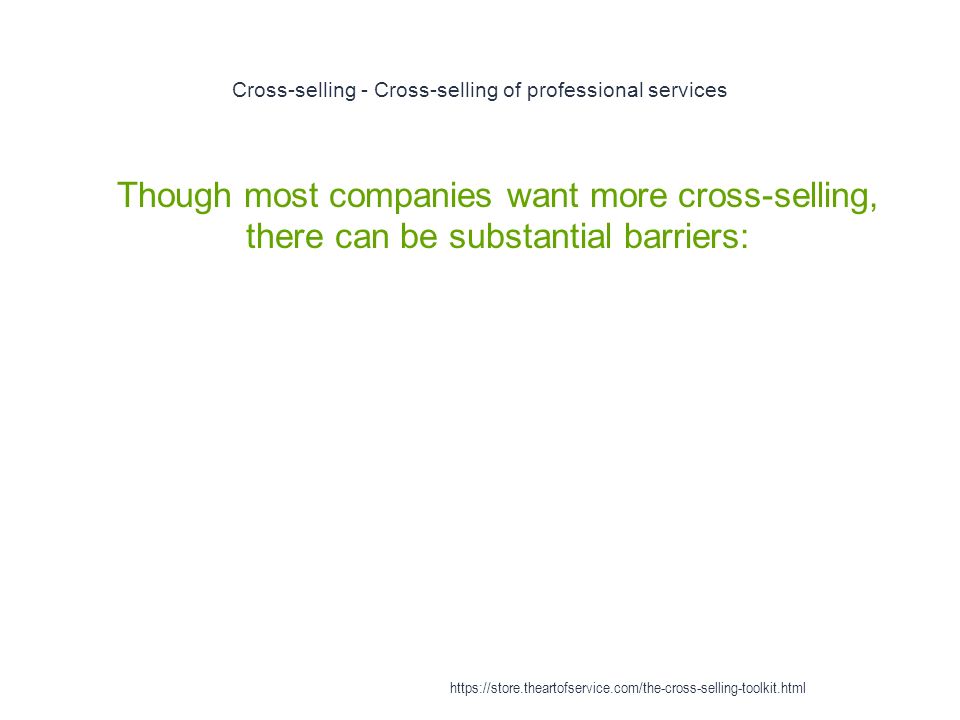 Cross-selling - Cross-selling of professional services

Though most companies want more cross-selling, there can be substantial barriers:

https://store.theartofservice.com/the-cross-selling-toolkit.html